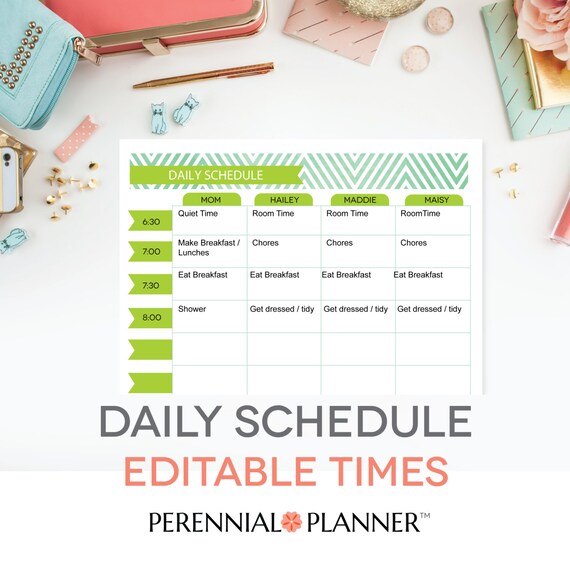 DAILY SCHEDULE

| | MOM | HAILEY | MADDIE | MAISY |
|---|---|---|---|---|
| 6:30 | Quiet Time | Room Time | Room Time | RoomTime |
| 7:00 | Make Breakfast / Lunches | Chores | Chores | Chores |
| 7:30 | Eat Breakfast | Eat Breakfast | Eat Breakfast | Eat Breakfast |
| 8:00 | Shower | Get dressed / tidy | Get dressed / tidy | Get dressed / tidy |
| | | | | |
| | | | | |

DAILY SCHEDULE
EDITABLE TIMES

PERENNIAL PLANNER™